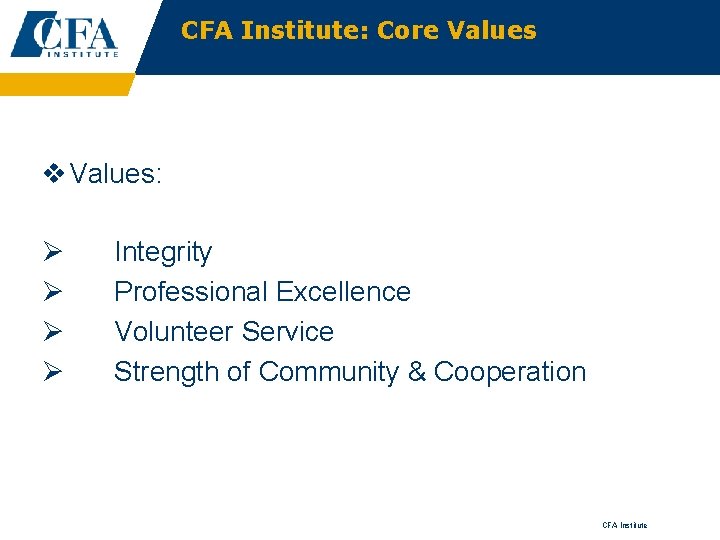 CFA INSTITUTE

CFA Institute: Core Values

❖ Values:

➢ Integrity
➢ Professional Excellence
➢ Volunteer Service
➢ Strength of Community & Cooperation

CFA Institute